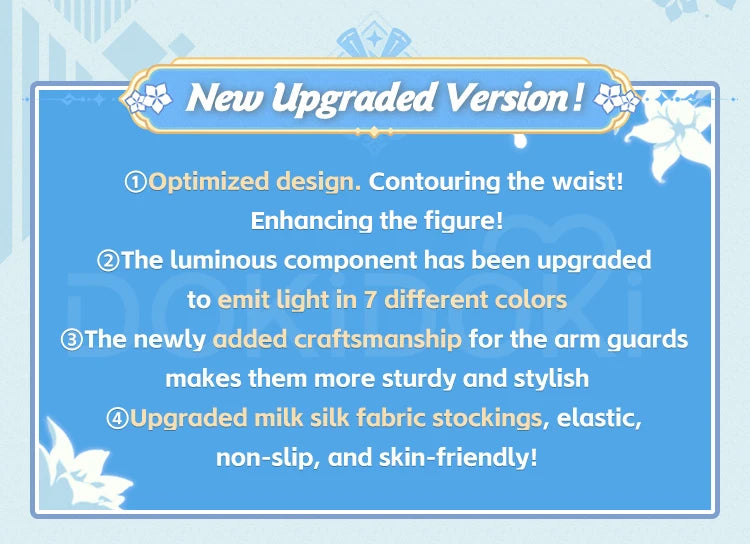 New Upgraded Version!

①Optimized design. Contouring the waist! Enhancing the figure!
②The luminous component has been upgraded to emit light in 7 different colors
③The newly added craftsmanship for the arm guards makes them more sturdy and stylish
④Upgraded milk silk fabric stockings, elastic, non-slip, and skin-friendly!

DOKIDOKI